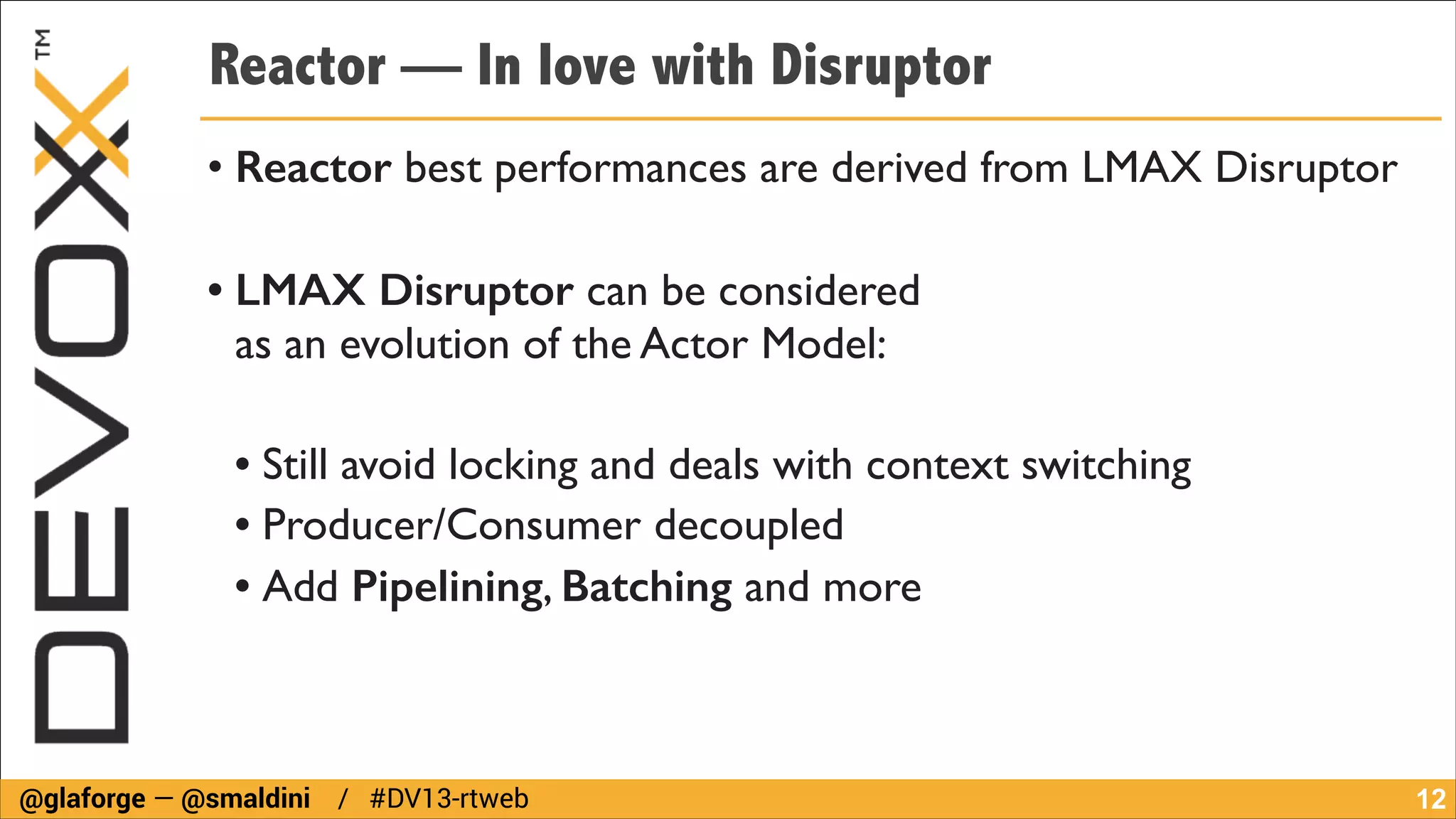 DEVOXX TM

Reactor — In love with Disruptor

• Reactor best performances are derived from LMAX Disruptor

• LMAX Disruptor can be considered as an evolution of the Actor Model:

• Still avoid locking and deals with context switching
• Producer/Consumer decoupled
• Add Pipelining, Batching and more

@glaforge — @smaldini / #DV13-rtweb 12